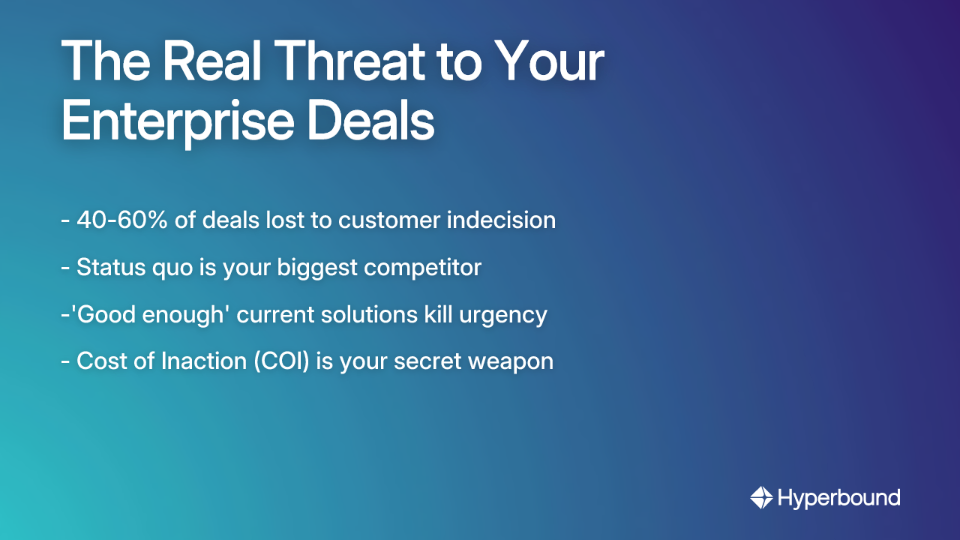 The Real Threat to Your Enterprise Deals

- 40-60% of deals lost to customer indecision

- Status quo is your biggest competitor

-'Good enough' current solutions kill urgency

- Cost of Inaction (COI) is your secret weapon

Hyperbound